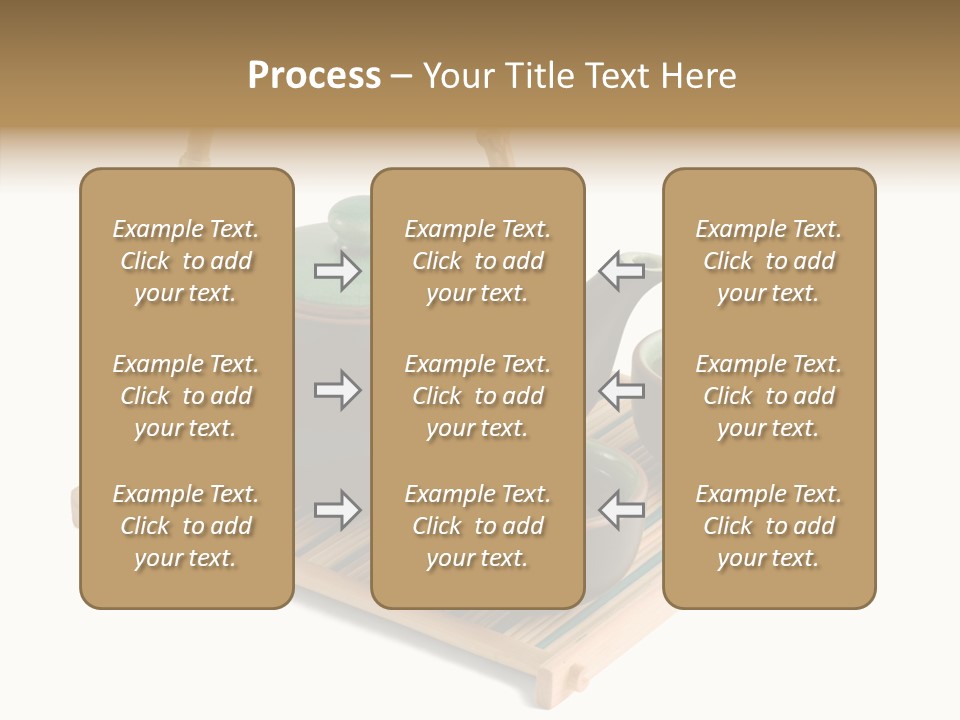 Process – Your Title Text Here

Example Text. Click to add your text.

Example Text. Click to add your text.

Example Text. Click to add your text.

Example Text. Click to add your text.

Example Text. Click to add your text.

Example Text. Click to add your text.

Example Text. Click to add your text.

Example Text. Click to add your text.

Example Text. Click to add your text.